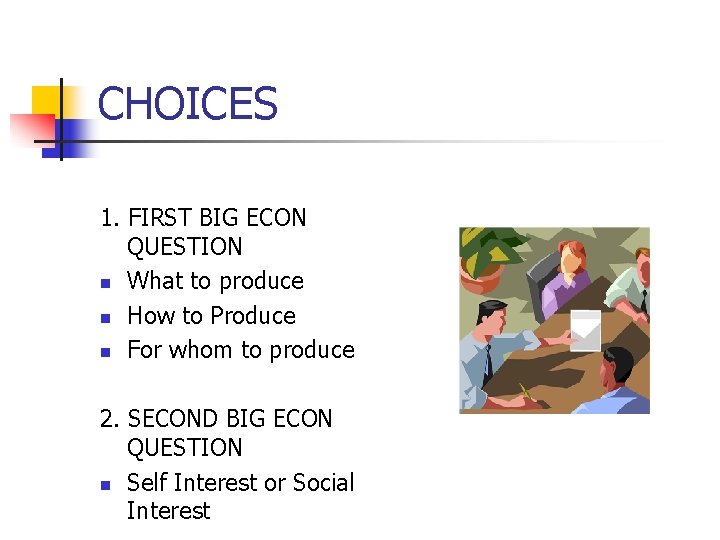 CHOICES

1. FIRST BIG ECON QUESTION

- What to produce
- How to Produce
- For whom to produce

2. SECOND BIG ECON QUESTION

- Self Interest or Social Interest